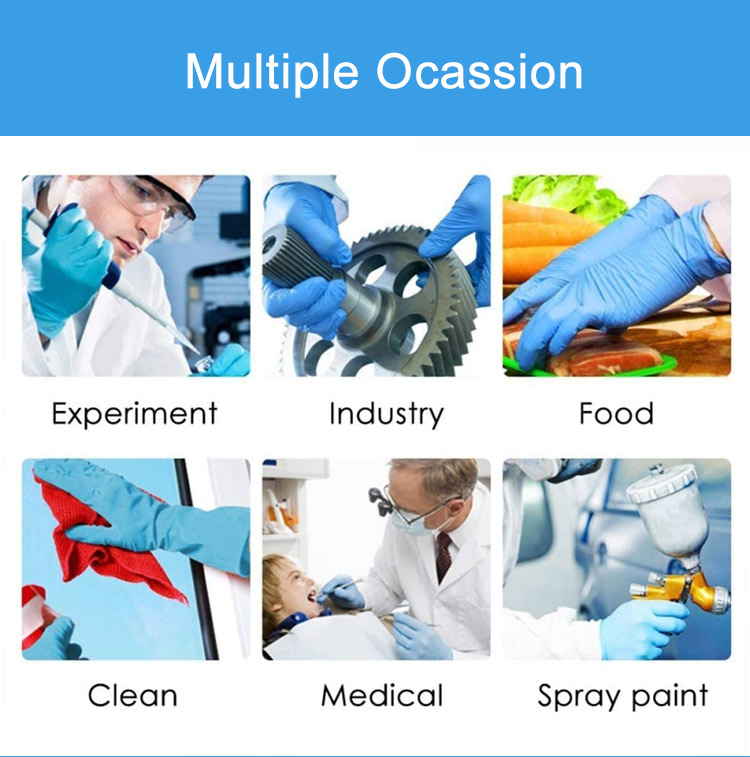 Multiple Ocassion

Experiment

Industry

Food

Clean

Medical

Spray paint